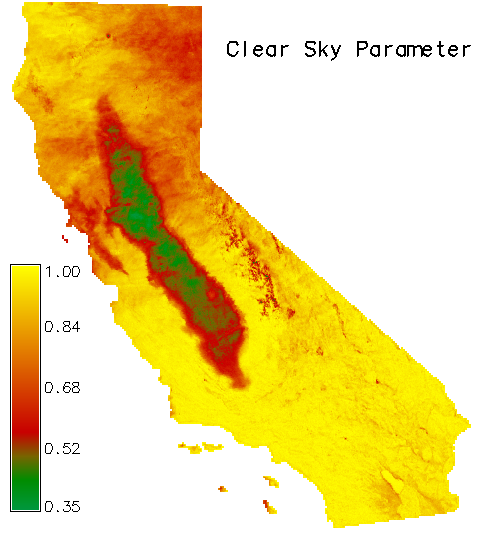 Clear Sky Parameter

1.00
0.84
0.68
0.52
0.35